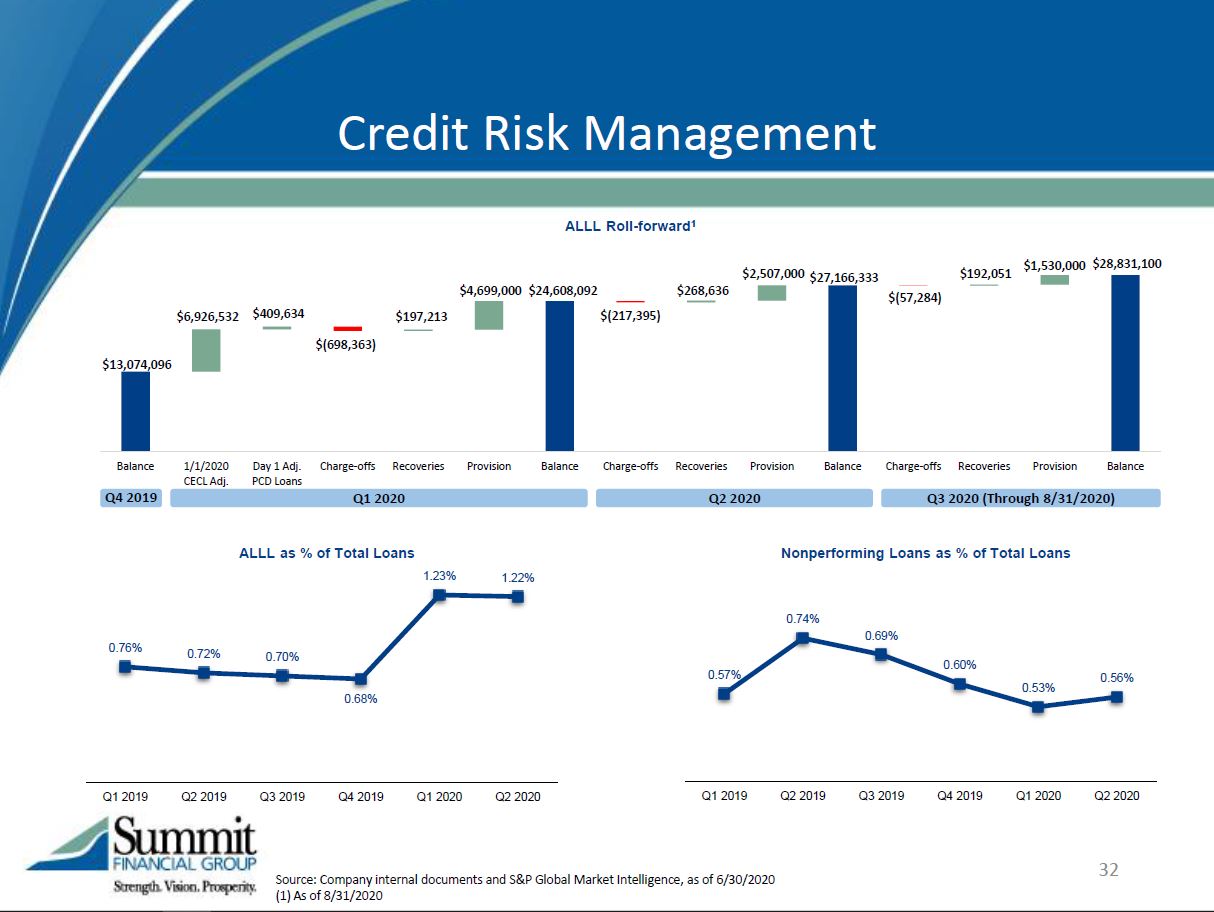 Credit Risk Management

ALLL Roll-forward¹

$13,074,096
$6,926,532
$409,634
$(698,363)
$197,213
$4,699,000
$24,608,092
$(217,395)
$268,636
$2,507,000
$27,166,333
$(57,284)
$192,051
$1,530,000
$28,831,100

Balance
1/1/2020 CECL Adj.
Day 1 Adj. PCD Loans
Charge-offs
Recoveries
Provision
Balance
Charge-offs
Recoveries
Provision
Balance
Charge-offs
Recoveries
Provision
Balance

Q4 2019
Q1 2020
Q2 2020
Q3 2020 (Through 8/31/2020)

ALLL as % of Total Loans

0.76%
0.72%
0.70%
0.68%
1.23%
1.22%

Q1 2019 Q2 2019 Q3 2019 Q4 2019 Q1 2020 Q2 2020

Nonperforming Loans as % of Total Loans

0.57%
0.74%
0.69%
0.60%
0.53%
0.56%

Q1 2019 Q2 2019 Q3 2019 Q4 2019 Q1 2020 Q2 2020

Summit FINANCIAL GROUP
Strength. Vision. Prosperity.

Source: Company internal documents and S&P Global Market Intelligence, as of 6/30/2020
(1) As of 8/31/2020

32